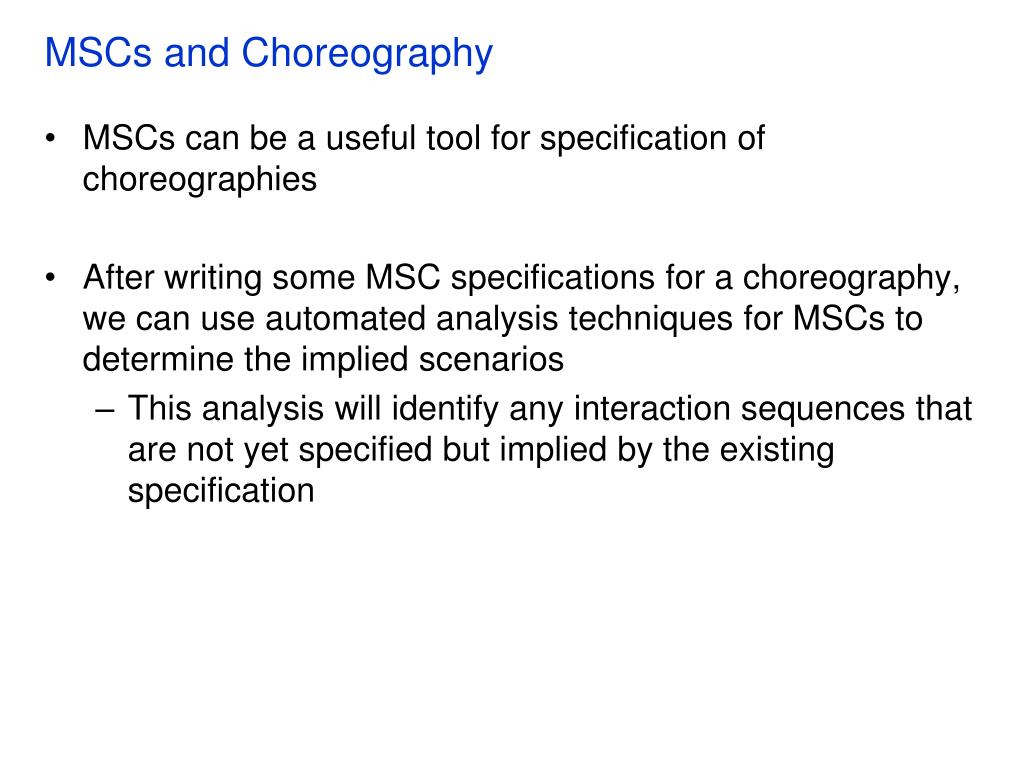 MSCs and Choreography

• MSCs can be a useful tool for specification of choreographies

• After writing some MSC specifications for a choreography, we can use automated analysis techniques for MSCs to determine the implied scenarios
– This analysis will identify any interaction sequences that are not yet specified but implied by the existing specification